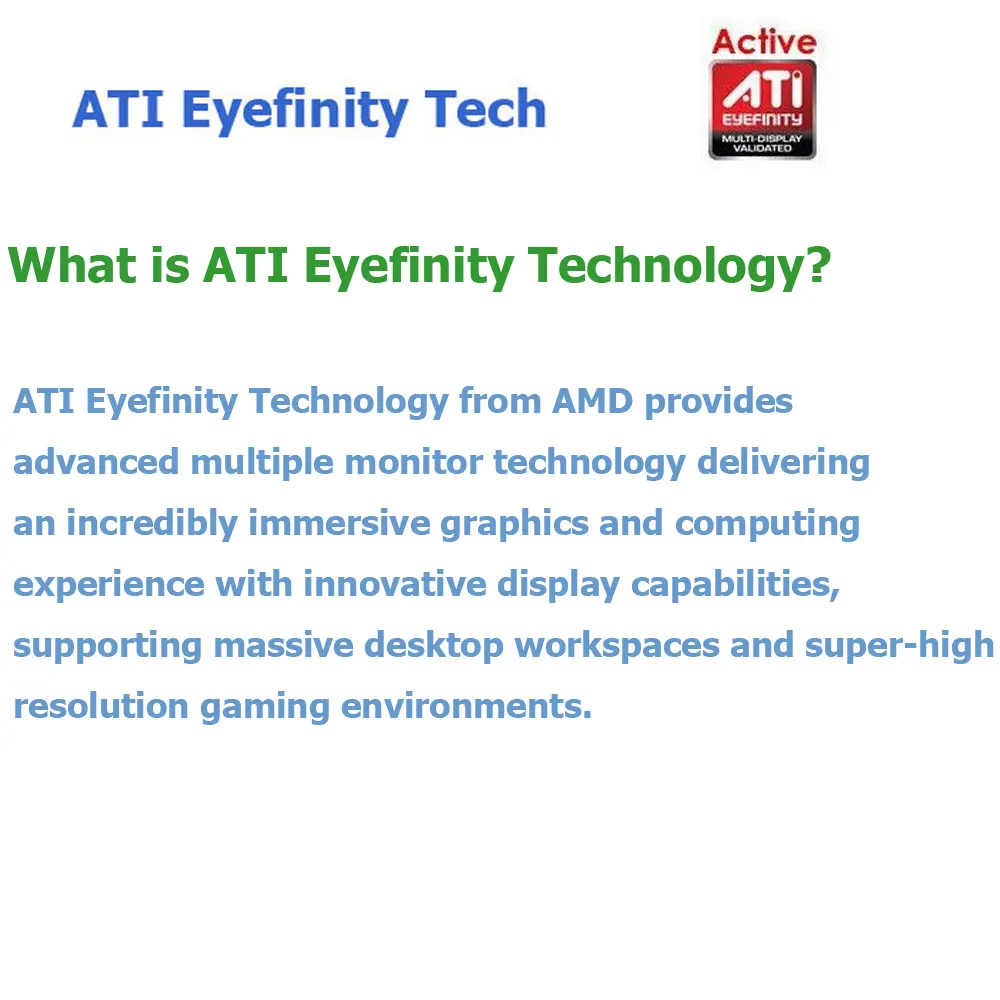 ATI Eyefinity Tech

Active
ATI
EYEFINITY
MULTI-DISPLAY VALIDATED

What is ATI Eyefinity Technology?

ATI Eyefinity Technology from AMD provides advanced multiple monitor technology delivering an incredibly immersive graphics and computing experience with innovative display capabilities, supporting massive desktop workspaces and super-high resolution gaming environments.